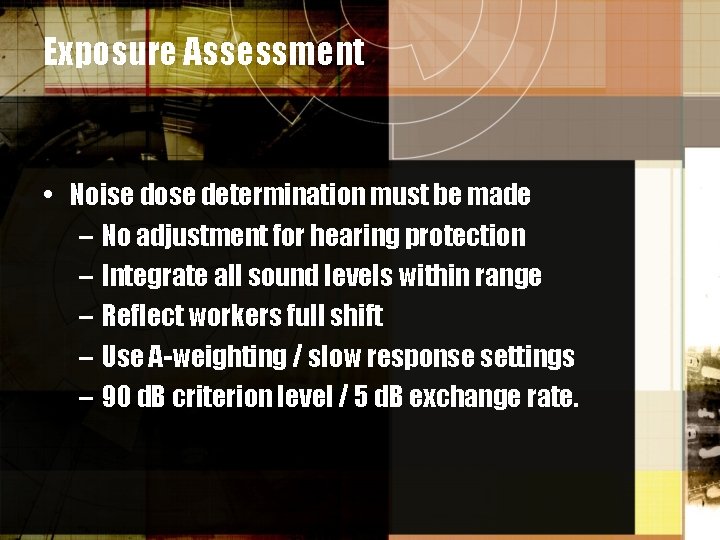 Exposure Assessment

• Noise dose determination must be made
– No adjustment for hearing protection
– Integrate all sound levels within range
– Reflect workers full shift
– Use A-weighting / slow response settings
– 90 dB criterion level / 5 dB exchange rate.